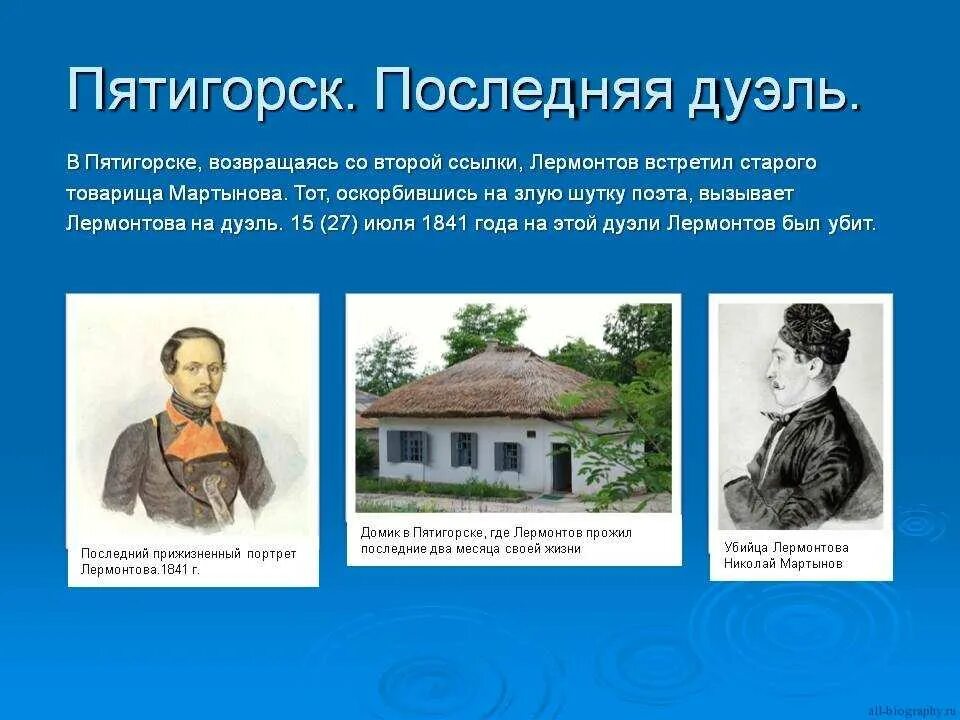 Пятигорск. Последняя дуэль.

В Пятигорске, возвращаясь со второй ссылки, Лермонтов встретил старого товарища Мартынова. Тот, оскорбившись на злую шутку поэта, вызывает Лермонтова на дуэль. 15 (27) июля 1841 года на этой дуэли Лермонтов был убит.

Последний прижизненный портрет Лермонтова.1841 г.

Домик в Пятигорске, где Лермонтов прожил последние два месяца своей жизни

Убийца Лермонтова Николай Мартынов

all-biography.ru